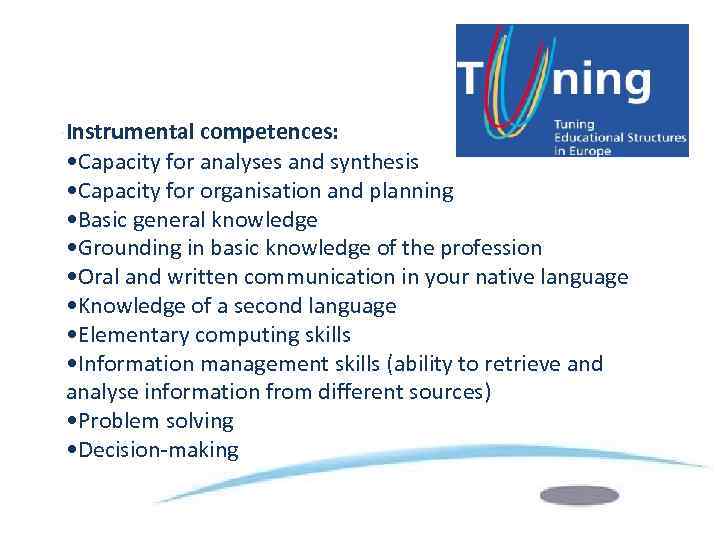 Tuning
Tuning Educational Structures in Europe

Instrumental competences:
•Capacity for analyses and synthesis
•Capacity for organisation and planning
•Basic general knowledge
•Grounding in basic knowledge of the profession
•Oral and written communication in your native language
•Knowledge of a second language
•Elementary computing skills
•Information management skills (ability to retrieve and analyse information from different sources)
•Problem solving
•Decision-making